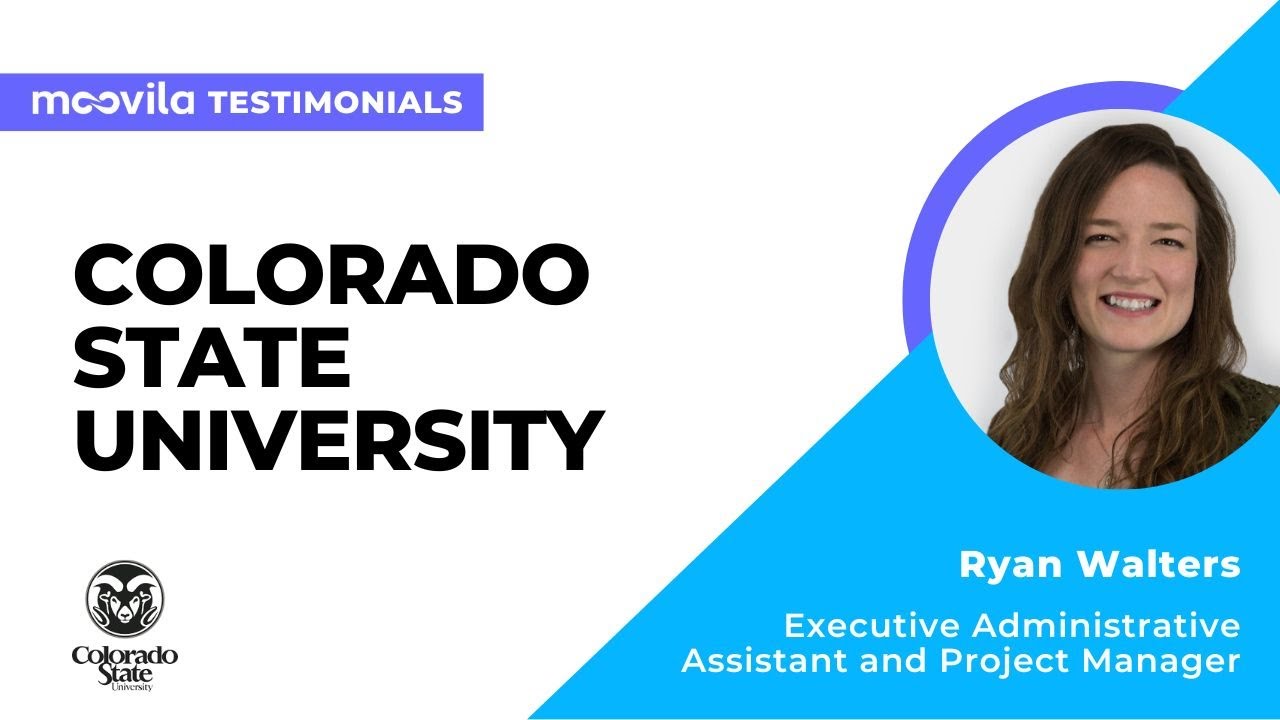 moovila TESTIMONIALS

COLORADO STATE UNIVERSITY

Colorado State University

Ryan Walters

Executive Administrative Assistant and Project Manager